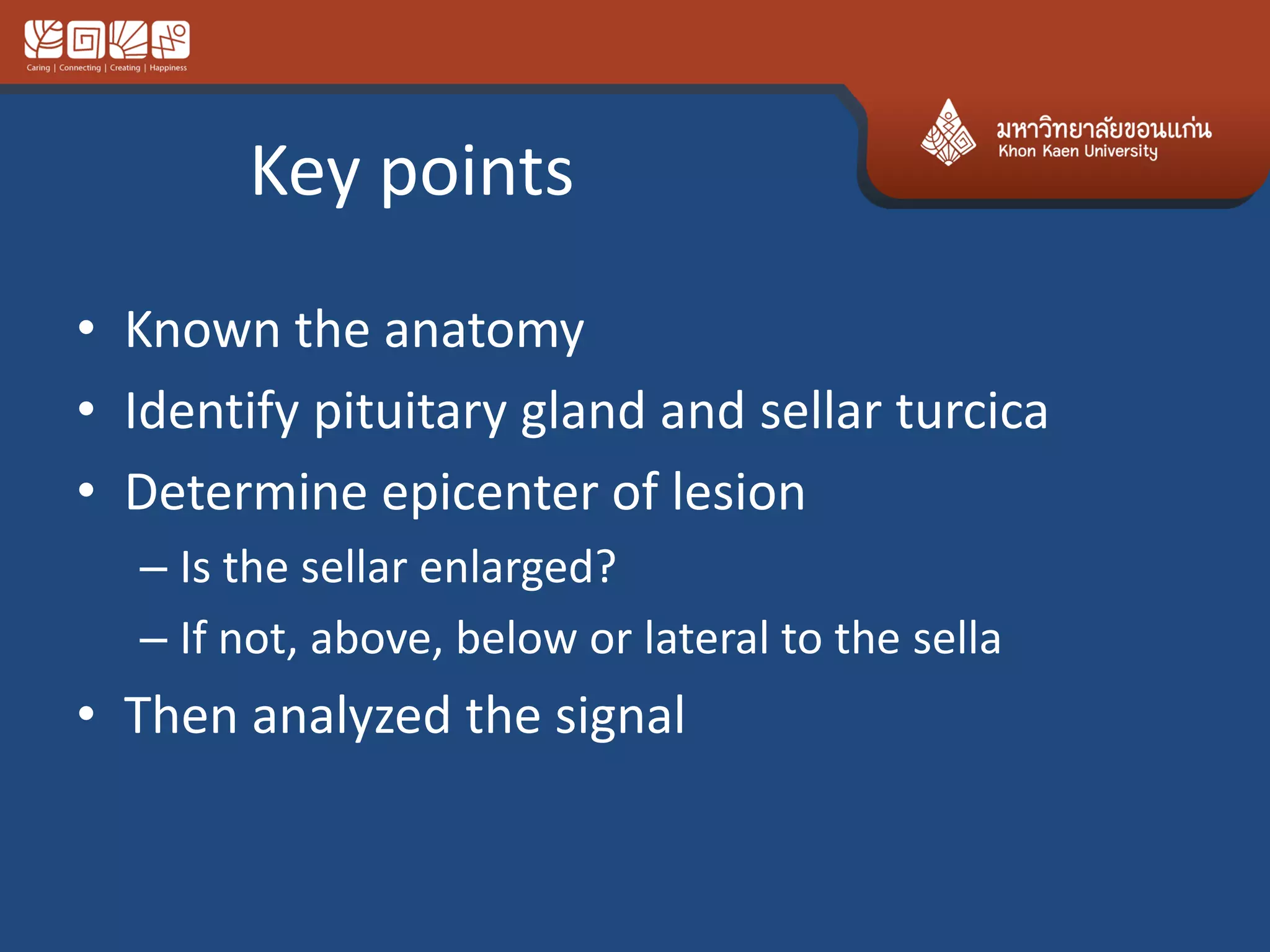 Caring | Connecting | Creating | Happiness

มหาวิทยาลัยขอนแก่น
Khon Kaen University

Key points

• Known the anatomy
• Identify pituitary gland and sellar turcica
• Determine epicenter of lesion
– Is the sellar enlarged?
– If not, above, below or lateral to the sella
• Then analyzed the signal